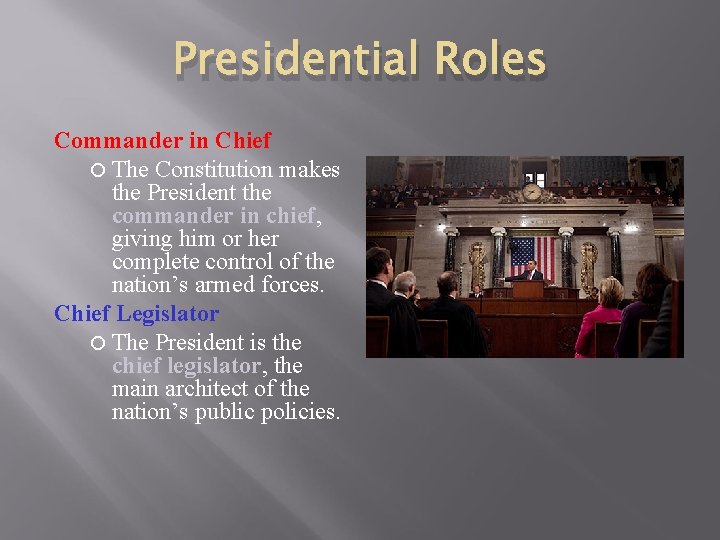 Presidential Roles

Commander in Chief

The Constitution makes the President the commander in chief, giving him or her complete control of the nation's armed forces.

Chief Legislator

The President is the chief legislator, the main architect of the nation's public policies.